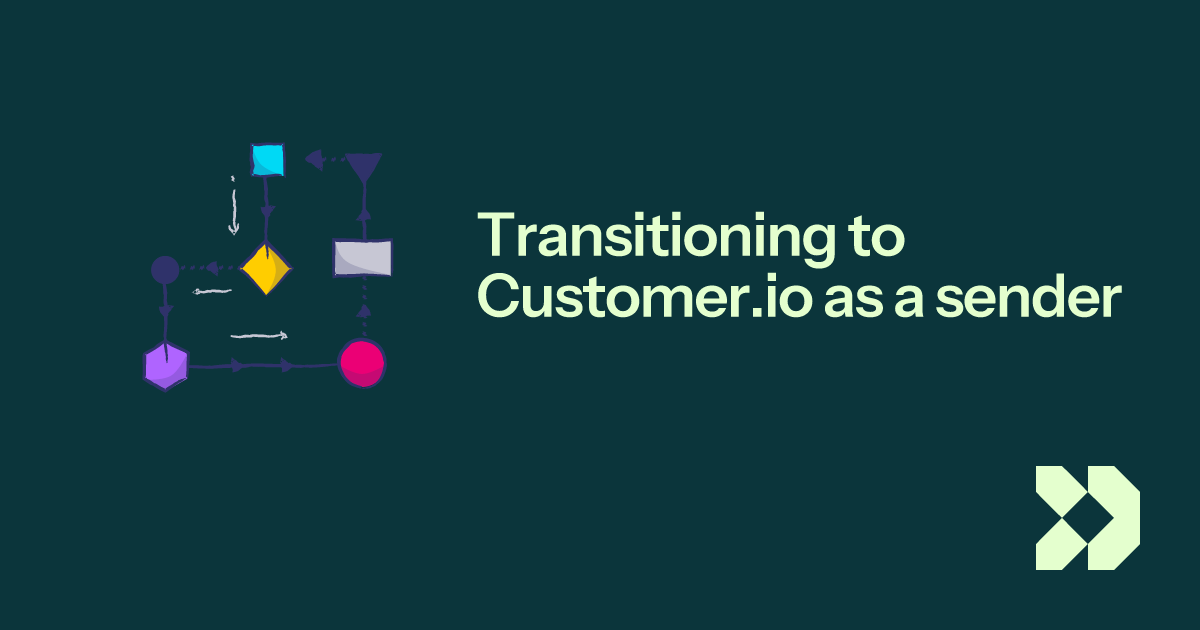 Transitioning to Customer.io as a sender